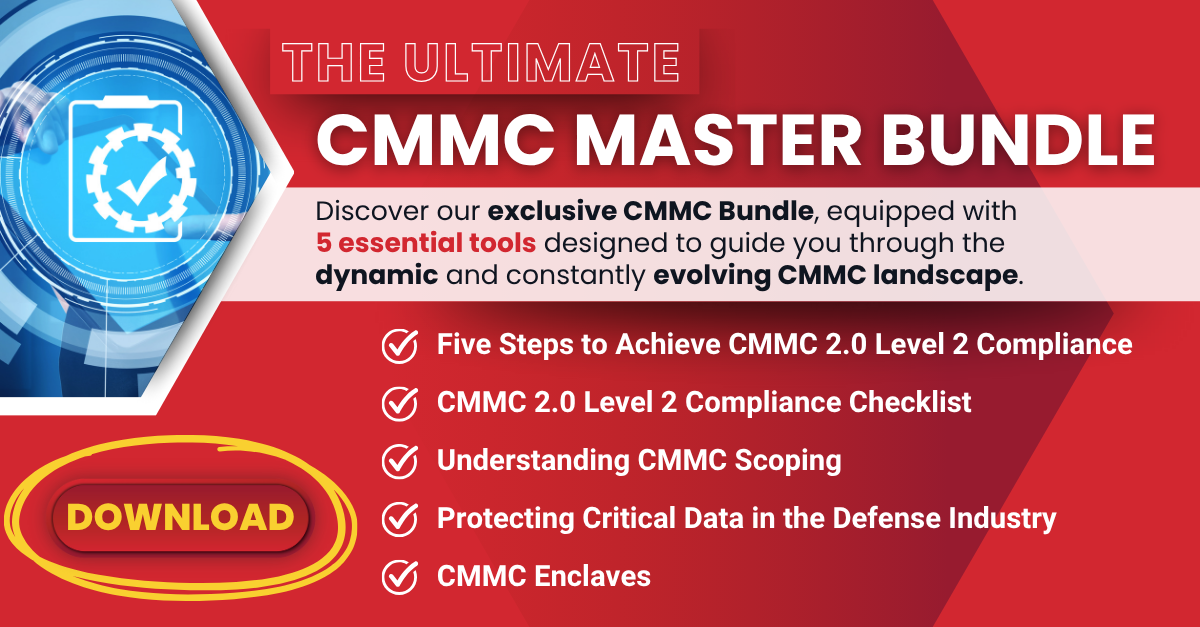 THE ULTIMATE
CMMC MASTER BUNDLE

Discover our exclusive CMMC Bundle, equipped with 5 essential tools designed to guide you through the dynamic and constantly evolving CMMC landscape.

Five Steps to Achieve CMMC 2.0 Level 2 Compliance
CMMC 2.0 Level 2 Compliance Checklist
Understanding CMMC Scoping
Protecting Critical Data in the Defense Industry
CMMC Enclaves

DOWNLOAD